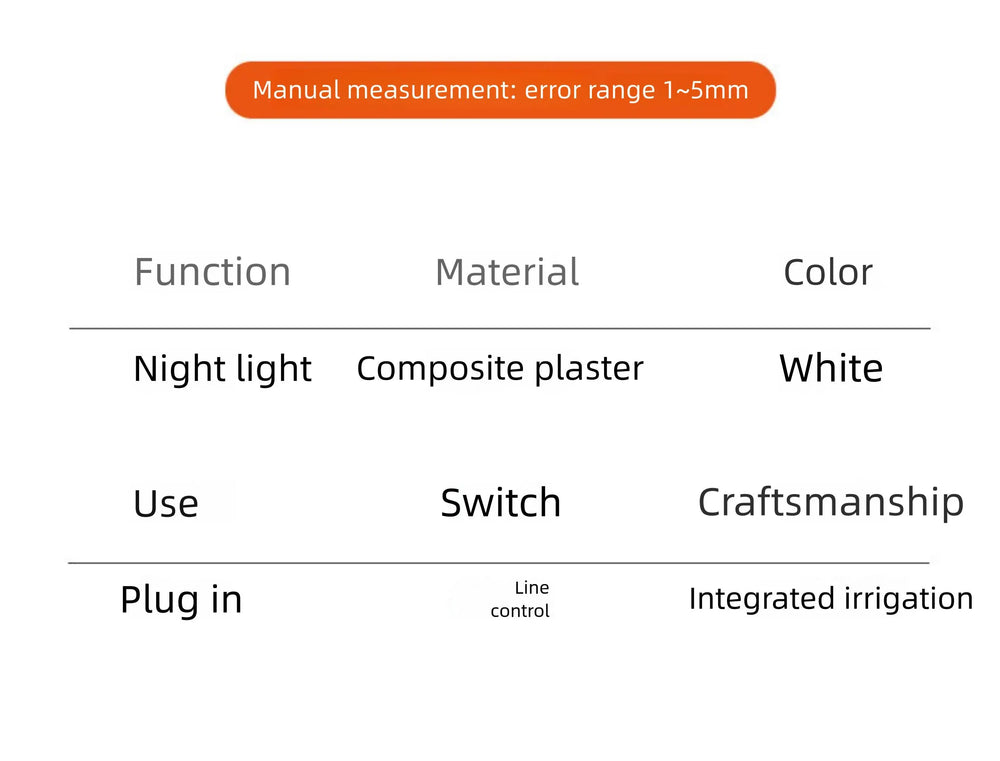 Manual measurement: error range 1~5mm

| Function | Material | Color |
|---|---|---|
| Night light | Composite plaster | White |

| Use | Switch | Craftsmanship |
|---|---|---|
| Plug in | Line control | Integrated irrigation |